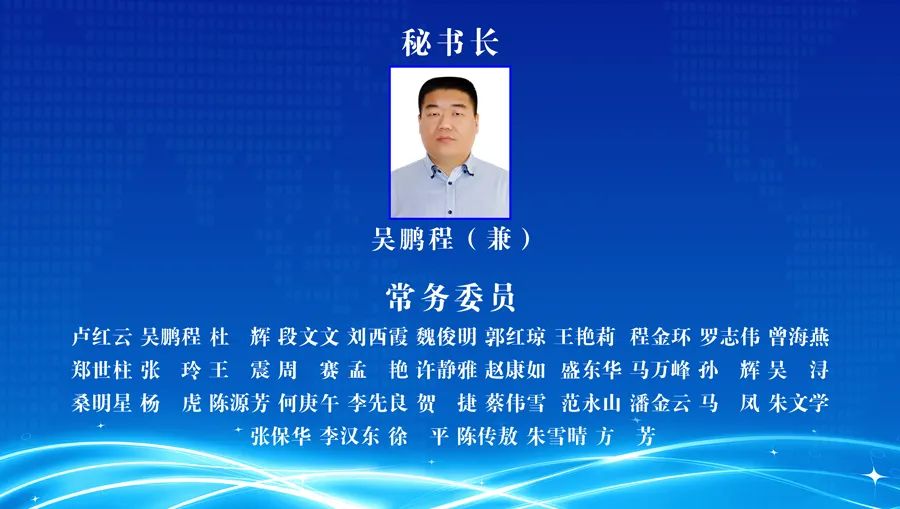 秘书长

吴鹏程（兼）

常务委员

卢红云 吴鹏程 杜 辉 段文文 刘西霞 魏俊明 郭红琼 王艳莉 程金环 罗志伟 曾海燕 郑世柱 张 玲 王 震 周 赛 孟 艳 许静雅 赵康如 盛东华 马万峰 孙 辉 吴 浔 桑明星 杨 虎 陈源芳 何庚午 李先良 贺 捷 蔡伟雪 范永山 潘金云 马 凤 朱文学 张保华 李汉东 徐 平 陈传敖 朱雪晴 方 芳